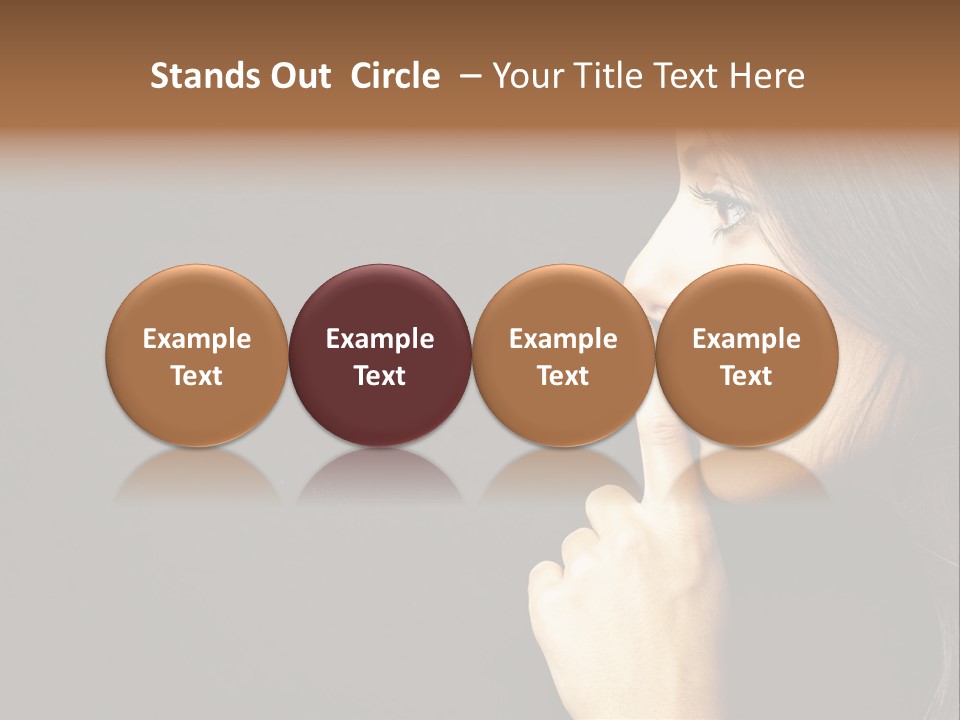 Stands Out Circle – Your Title Text Here

Example Text

Example Text

Example Text

Example Text